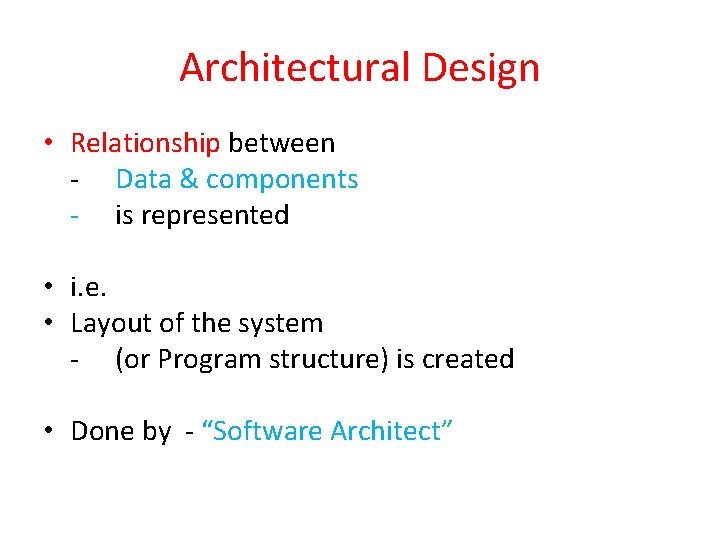 Architectural Design

• Relationship between
- Data & components
- is represented

• i.e.
• Layout of the system
- (or Program structure) is created

• Done by - “Software Architect”